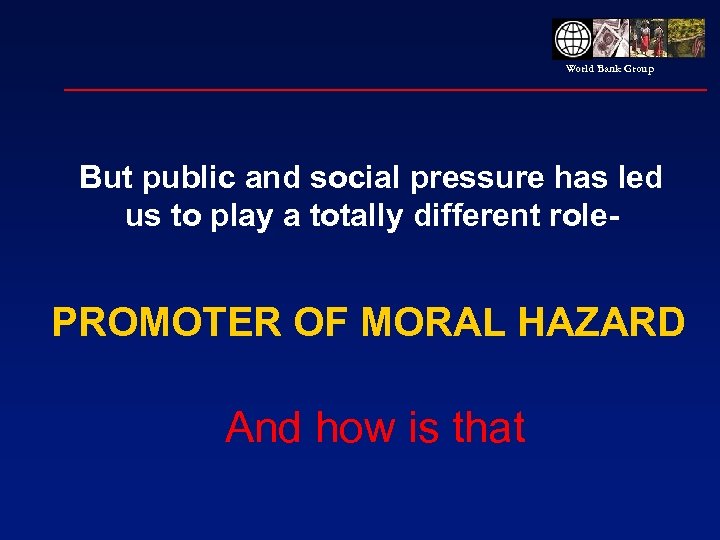 World Bank Group

But public and social pressure has led us to play a totally different role-

PROMOTER OF MORAL HAZARD

And how is that